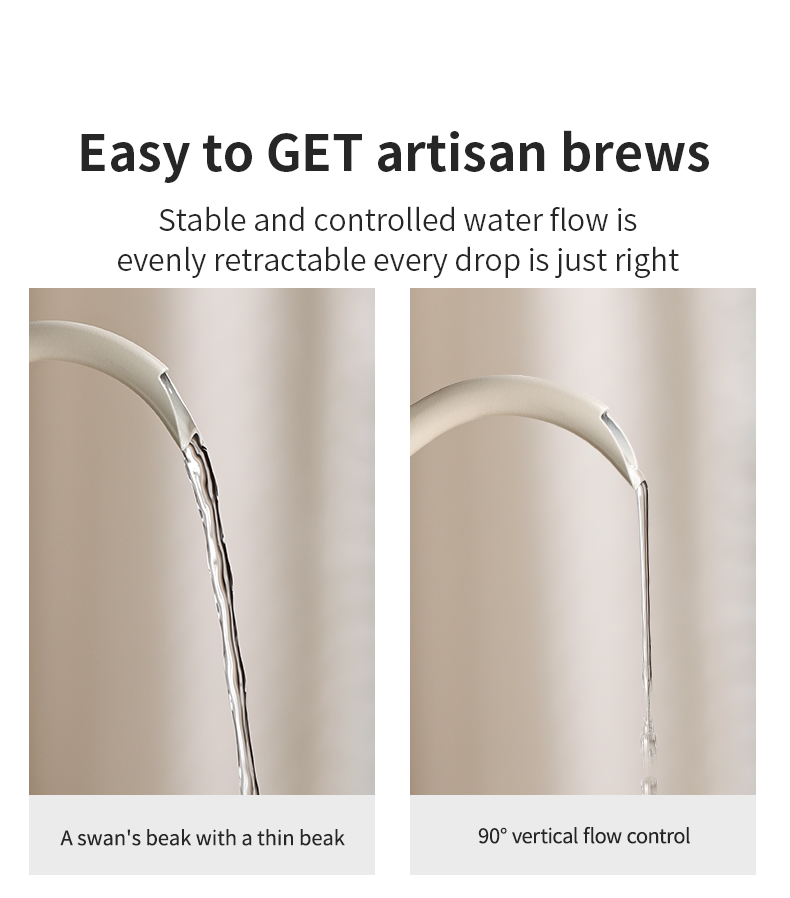 Easy to GET artisan brews

Stable and controlled water flow is evenly retractable every drop is just right

A swan's beak with a thin beak

90° vertical flow control